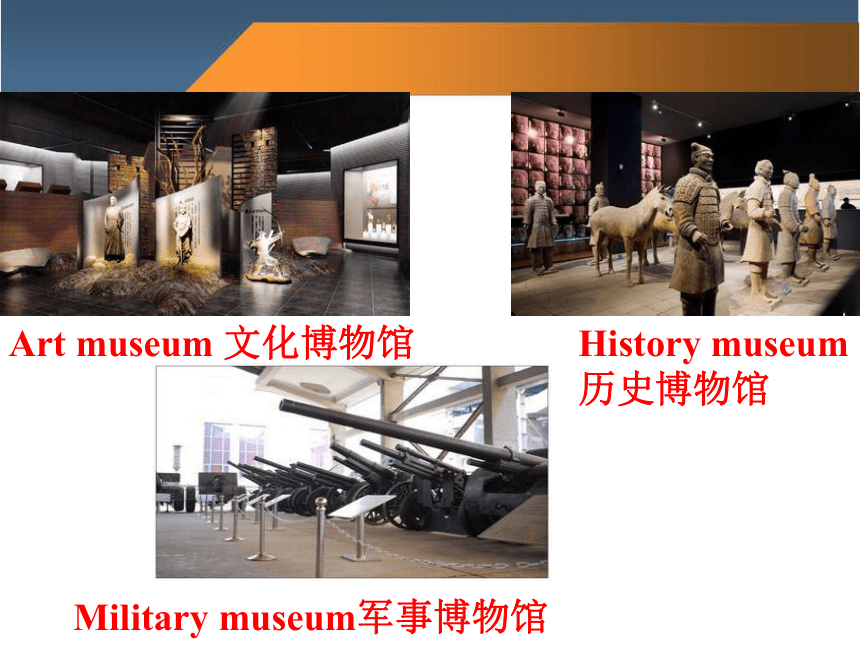 Art museum 文化博物馆

History museum
历史博物馆

Military museum军事博物馆